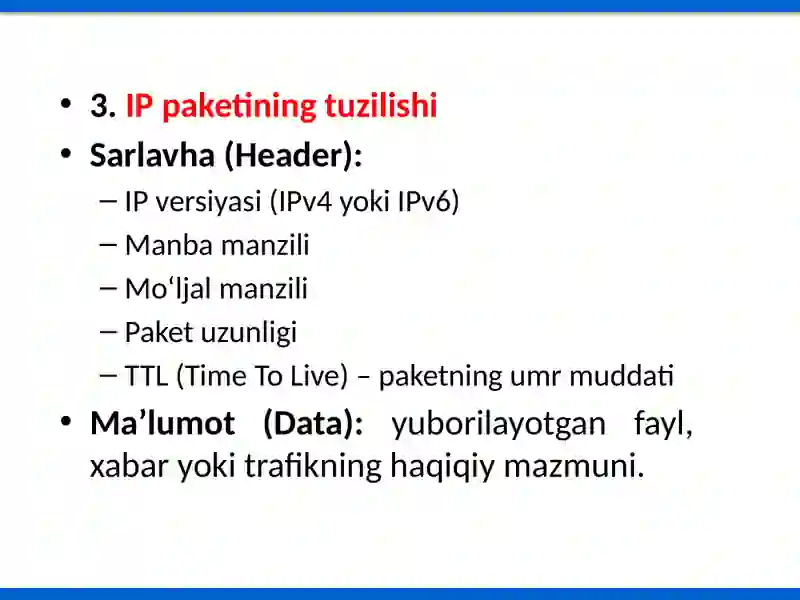 • 3. IP paketining tuzilishi
• Sarlavha (Header):
– IP versiyasi (IPv4 yoki IPv6)
– Manba manzili
– Mo‘ljal manzili
– Paket uzunligi
– TTL (Time To Live) – paketning umr muddati
• Ma’lumot (Data): yuborilayotgan fayl, xabar yoki trafikning haqiqiy mazmuni.